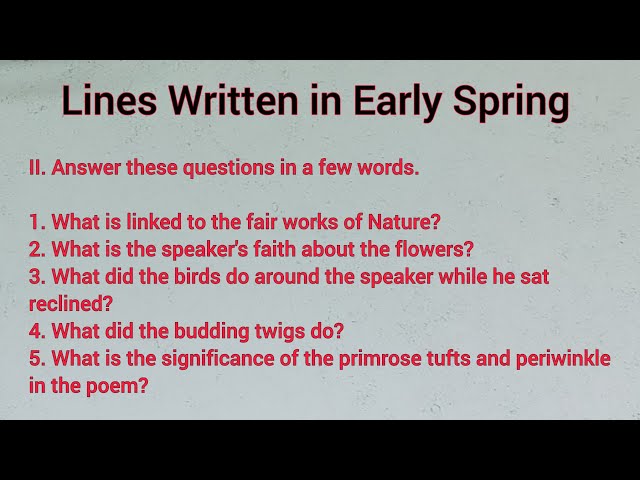 Lines Written in Early Spring

II. Answer these questions in a few words.

1. What is linked to the fair works of Nature?
2. What is the speaker's faith about the flowers?
3. What did the birds do around the speaker while he sat reclined?
4. What did the budding twigs do?
5. What is the significance of the primrose tufts and periwinkle in the poem?